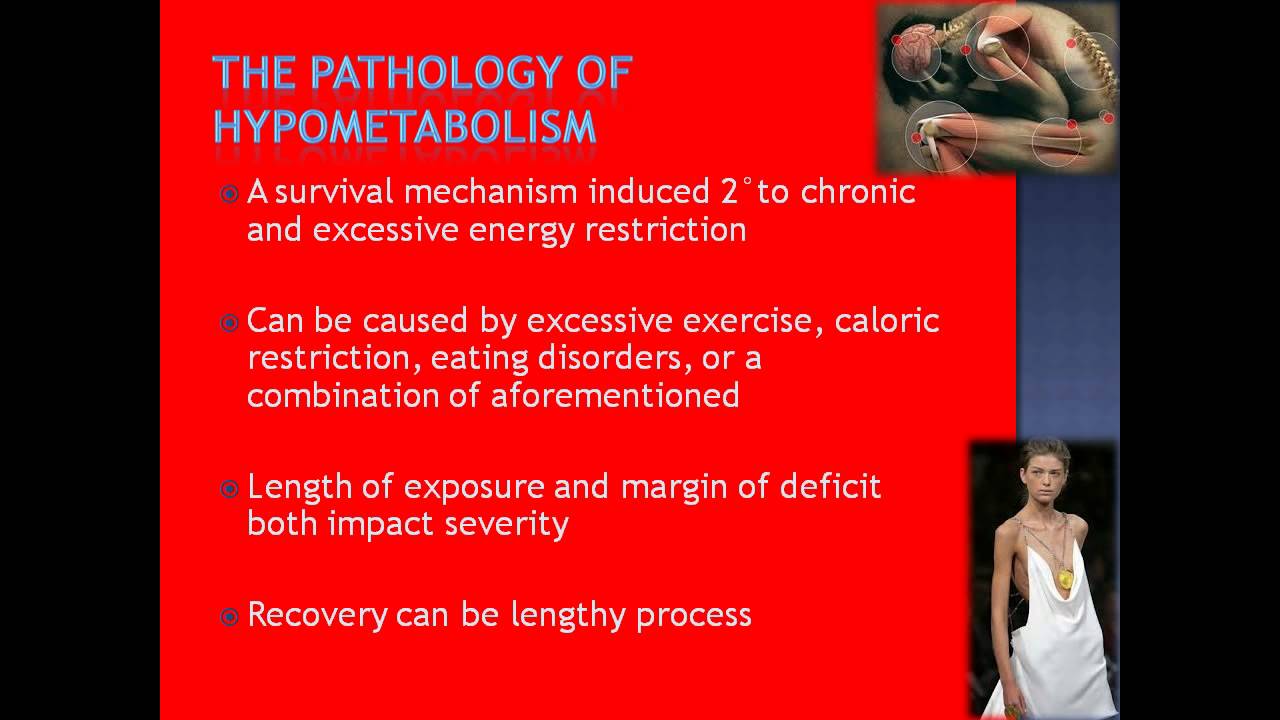 THE PATHOLOGY OF HYPOMETABOLISM

A survival mechanism induced 2° to chronic and excessive energy restriction

Can be caused by excessive exercise, caloric restriction, eating disorders, or a combination of aforementioned

Length of exposure and margin of deficit both impact severity

Recovery can be lengthy process